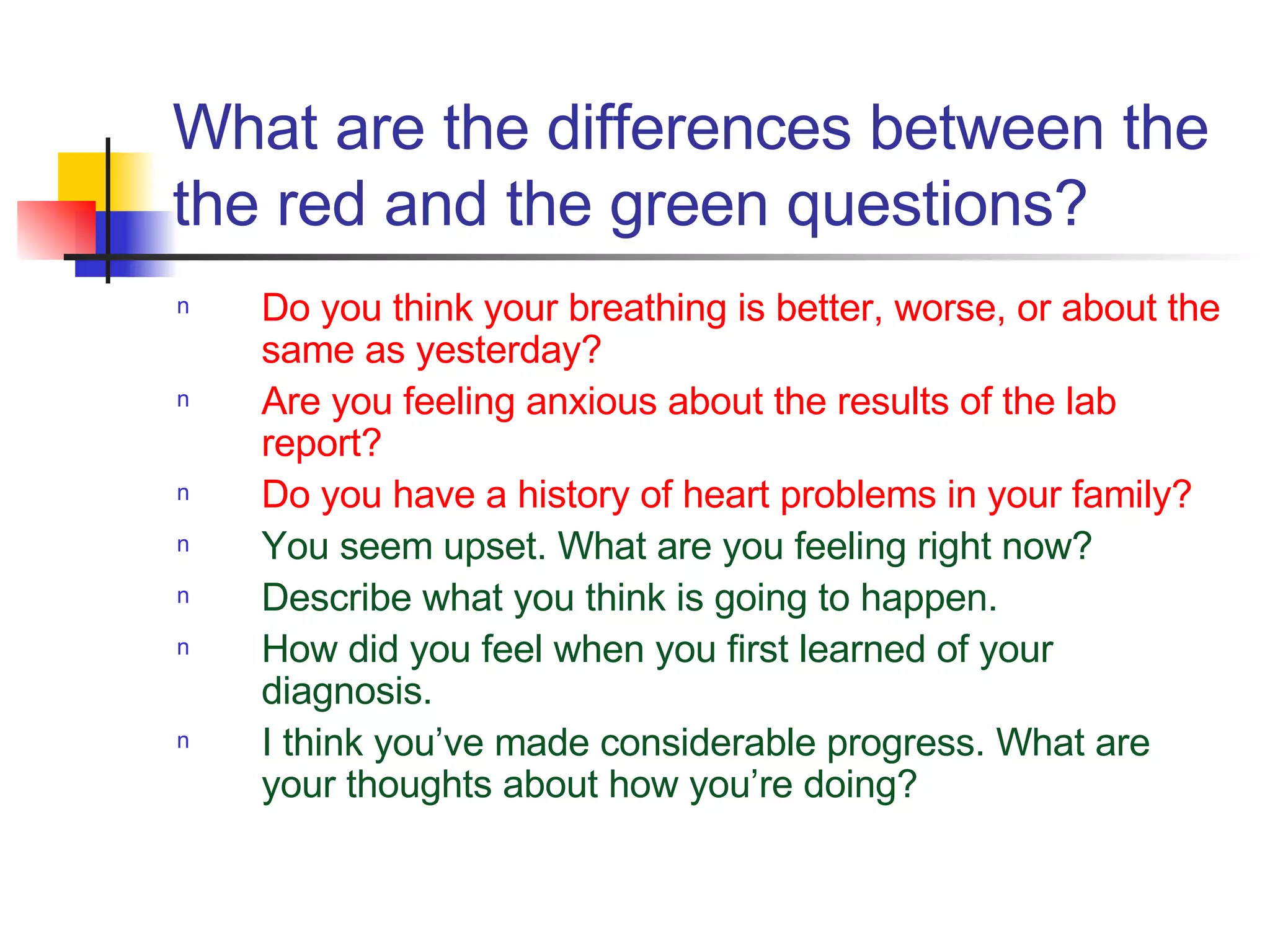 What are the differences between the the red and the green questions?

n Do you think your breathing is better, worse, or about the same as yesterday?

n Are you feeling anxious about the results of the lab report?

n Do you have a history of heart problems in your family?

n You seem upset. What are you feeling right now?

n Describe what you think is going to happen.

n How did you feel when you first learned of your diagnosis.

n I think you’ve made considerable progress. What are your thoughts about how you’re doing?